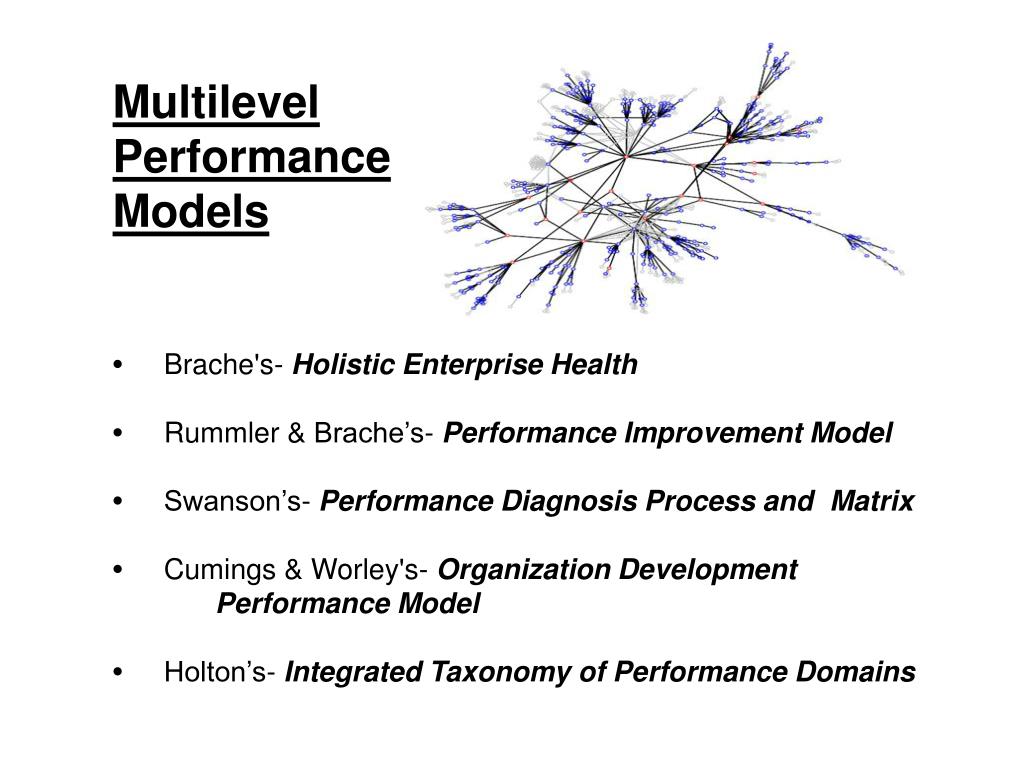 Multilevel Performance Models

• Brache's- Holistic Enterprise Health

• Rummler & Brache’s- Performance Improvement Model

• Swanson’s- Performance Diagnosis Process and Matrix

• Cumings & Worley's- Organization Development Performance Model

• Holton’s- Integrated Taxonomy of Performance Domains